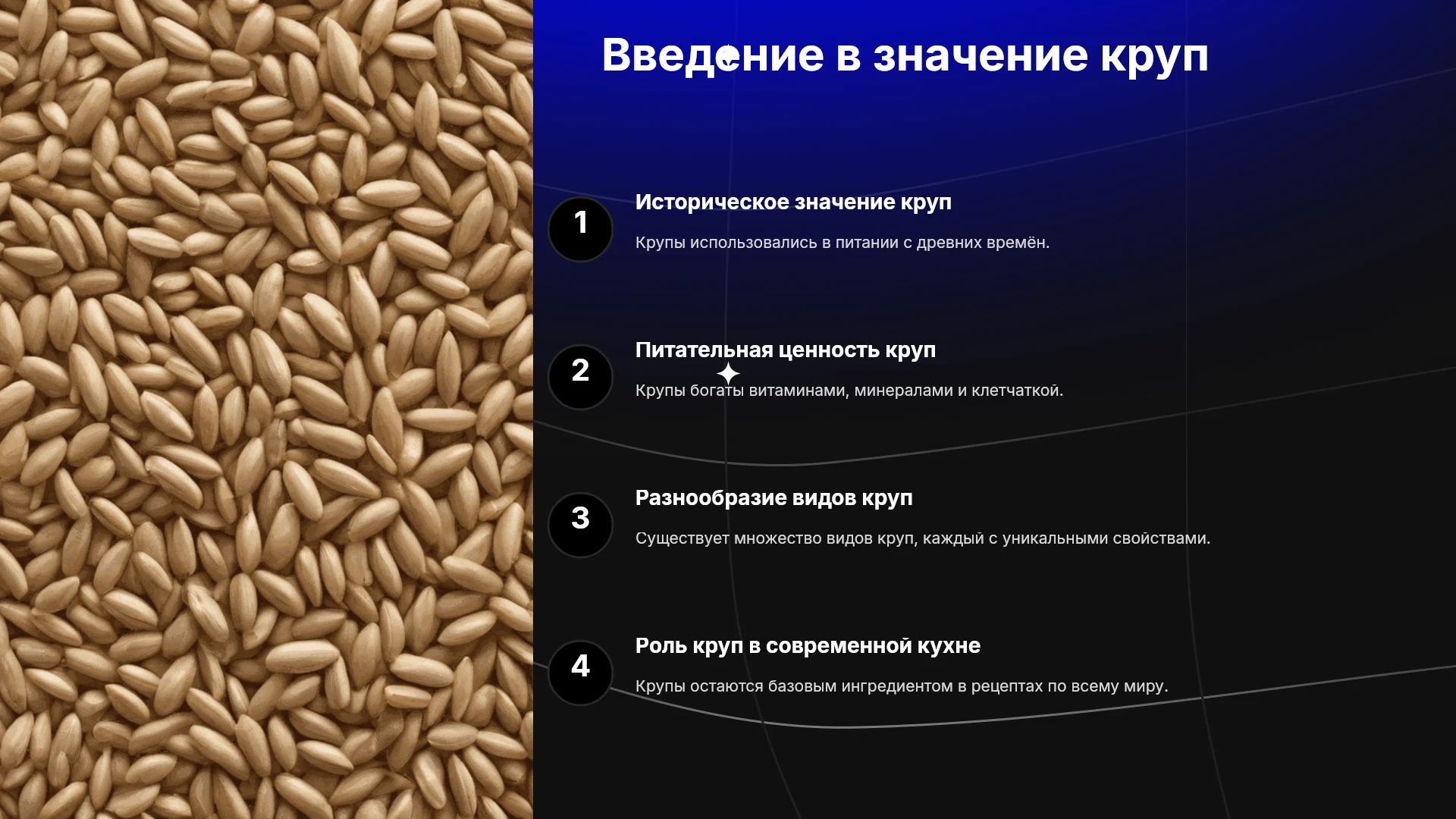 Введение в значение круп

1

Историческое значение круп

Крупы использовались в питании с древних времён.

2

Питательная ценность круп

Крупы богаты витаминами, минералами и клетчаткой.

3

Разнообразие видов круп

Существует множество видов круп, каждый с уникальными свойствами.

4

Роль круп в современной кухне

Крупы остаются базовым ингредиентом в рецептах по всему миру.